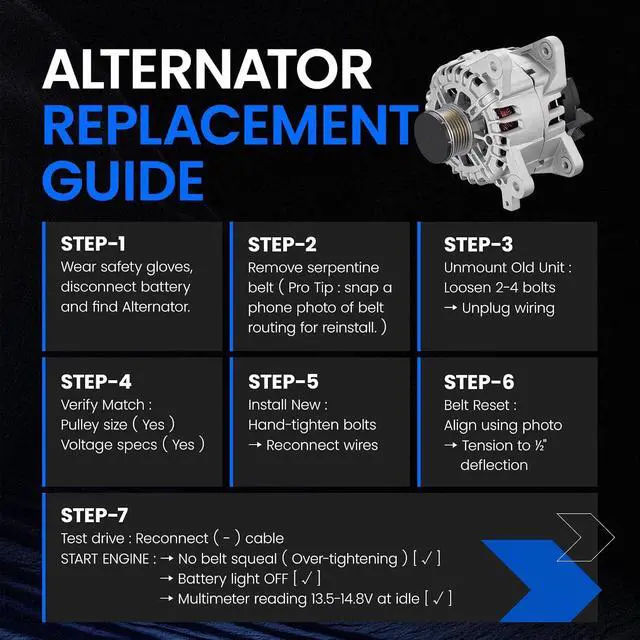 ALTERNATOR REPLACEMENT GUIDE

STEP-1
Wear safety gloves, disconnect battery and find Alternator.

STEP-2
Remove serpentine belt ( Pro Tip : snap a phone photo of belt routing for reinstall. )

STEP-3
Unmount Old Unit : Loosen 2-4 bolts → Unplug wiring

STEP-4
Verify Match : Pulley size ( Yes ) Voltage specs ( Yes )

STEP-5
Install New : Hand-tighten bolts → Reconnect wires

STEP-6
Belt Reset : Align using photo → Tension to ½" deflection

STEP-7
Test drive : Reconnect ( - ) cable
START ENGINE : → No belt squeal ( Over-tightening ) [ ✓ ]
→ Battery light OFF [ ✓ ]
→ Multimeter reading 13.5-14.8V at idle [ ✓ ]